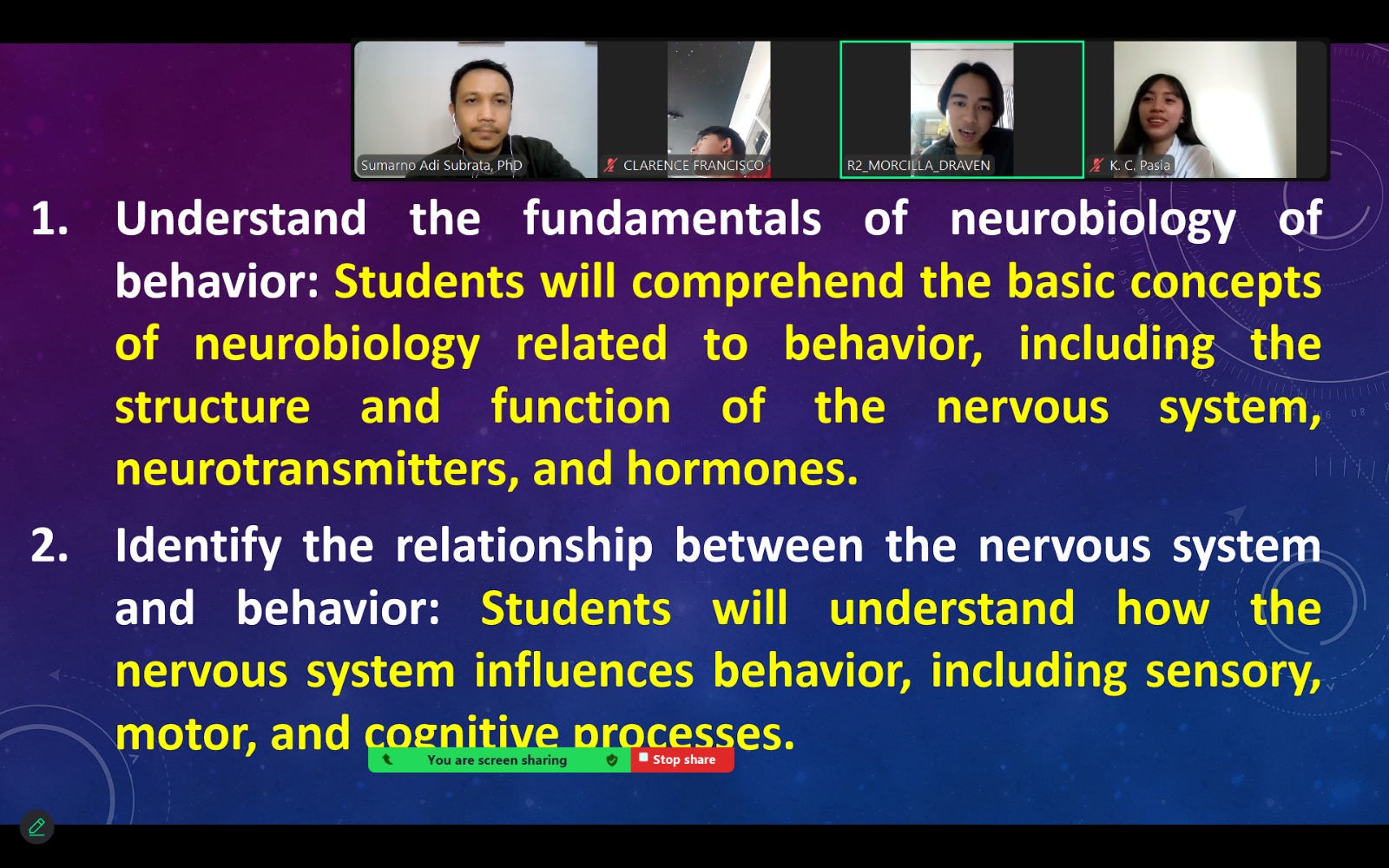 Sumarno Adi Subrata, PhD

CLARENCE FRANCISCO

R2_MORCILLA_DRAVEN

K. C. Pasia

1. Understand the fundamentals of neurobiology of behavior: Students will comprehend the basic concepts of neurobiology related to behavior, including the structure and function of the nervous system, neurotransmitters, and hormones.

2. Identify the relationship between the nervous system and behavior: Students will understand how the nervous system influences behavior, including sensory, motor, and cognitive processes.

You are screen sharing

Stop share